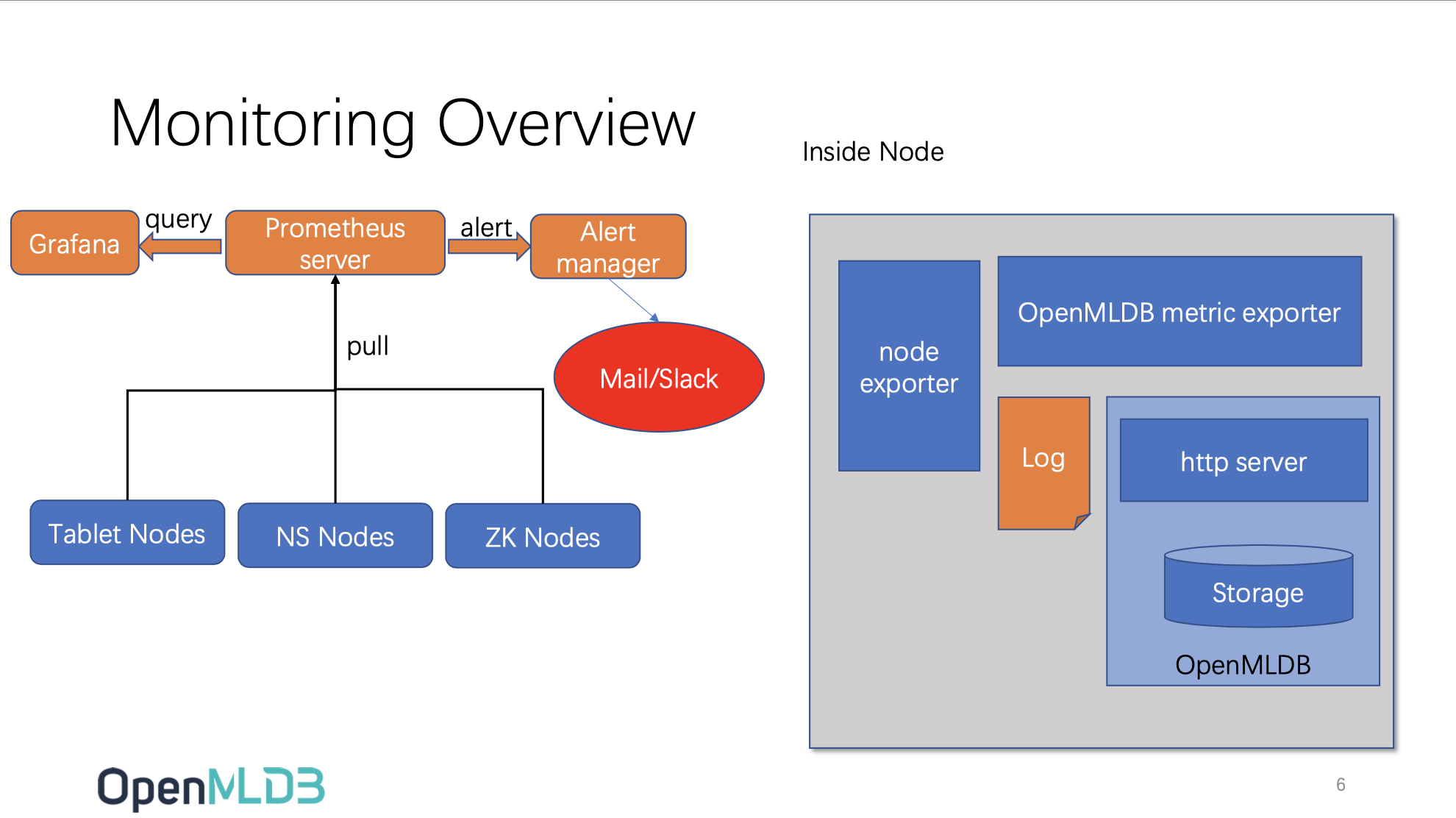 Monitoring Overview

Grafana

query

Prometheus server

alert

Alert manager

pull

Mail/Slack

Tablet Nodes

NS Nodes

ZK Nodes

Inside Node

node exporter

OpenMLDB metric exporter

Log

http server

Storage

OpenMLDB

OpenMLDB

6